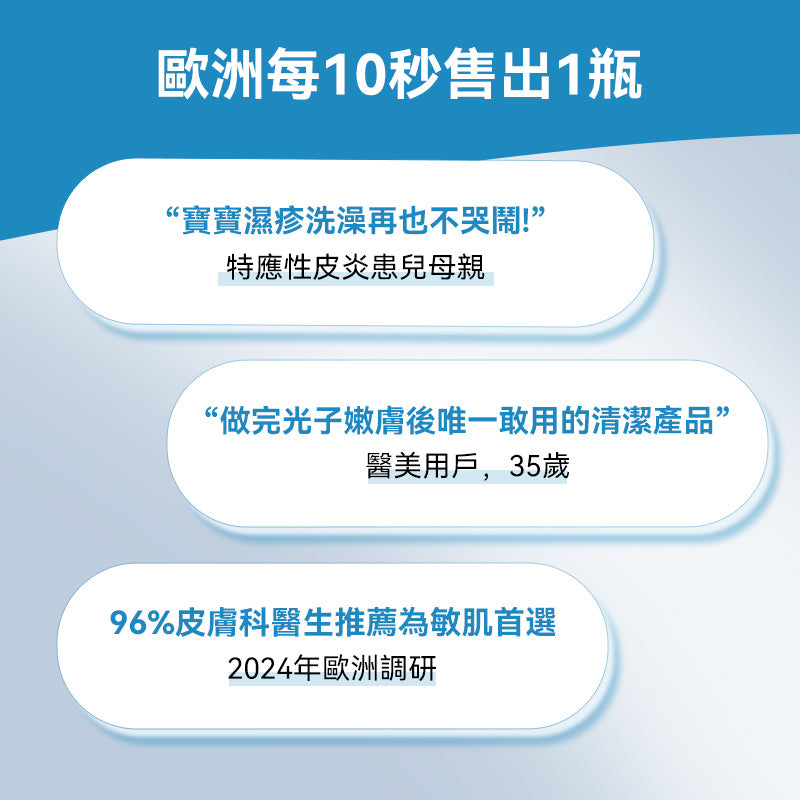 歐洲每10秒售出1瓶

“寶寶濕疹洗澡再也不哭鬧!”
特應性皮炎患兒母親

“做完光子嫩膚後唯一敢用的清潔產品”
醫美用戶，35歲

96%皮膚科醫生推薦為敏肌首選
2024年歐洲調研